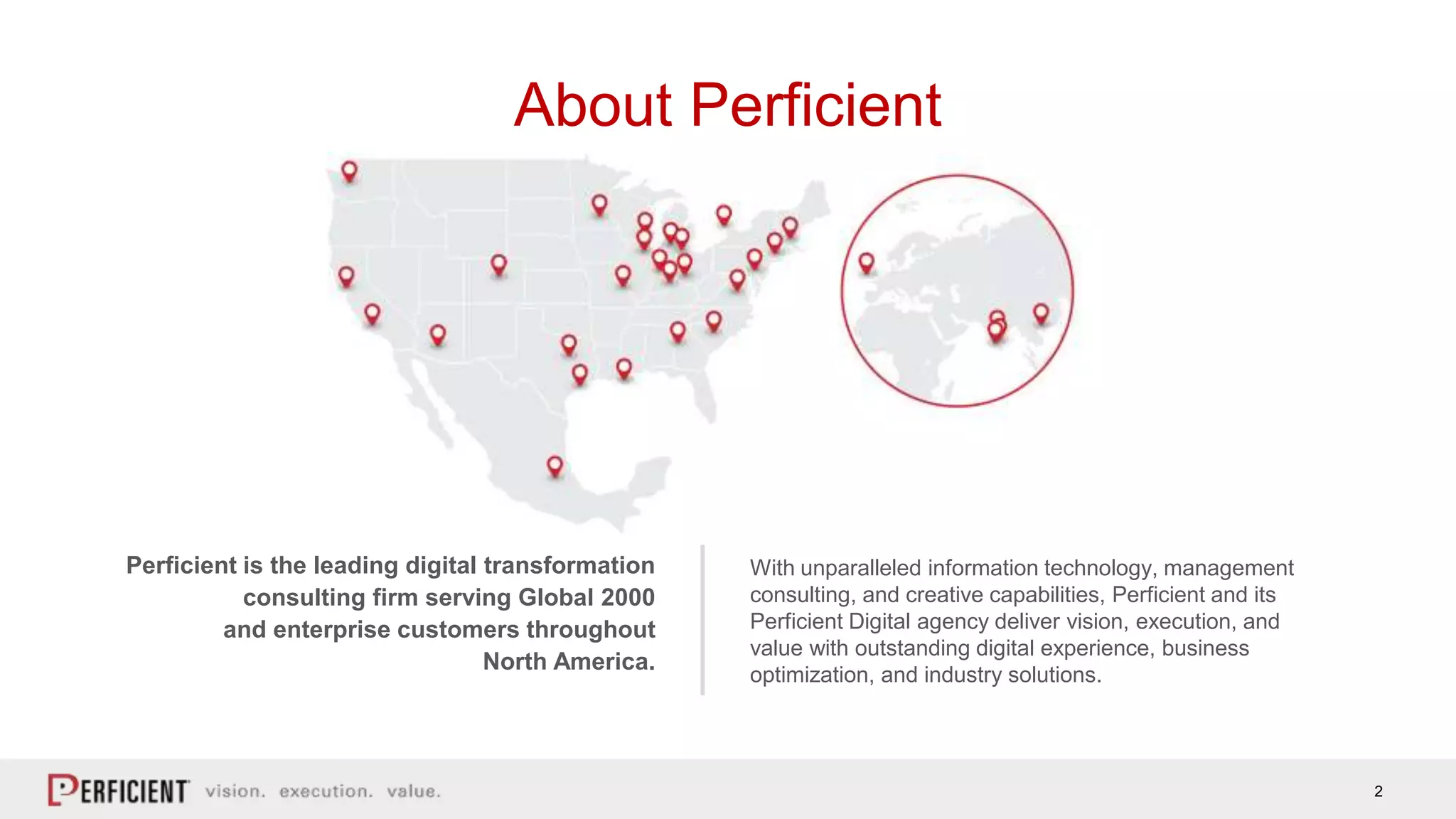 About Perficient

Perficient is the leading digital transformation consulting firm serving Global 2000 and enterprise customers throughout North America.

With unparalleled information technology, management consulting, and creative capabilities, Perficient and its Perficient Digital agency deliver vision, execution, and value with outstanding digital experience, business optimization, and industry solutions.

PERFICIENT vision. execution. value.

2